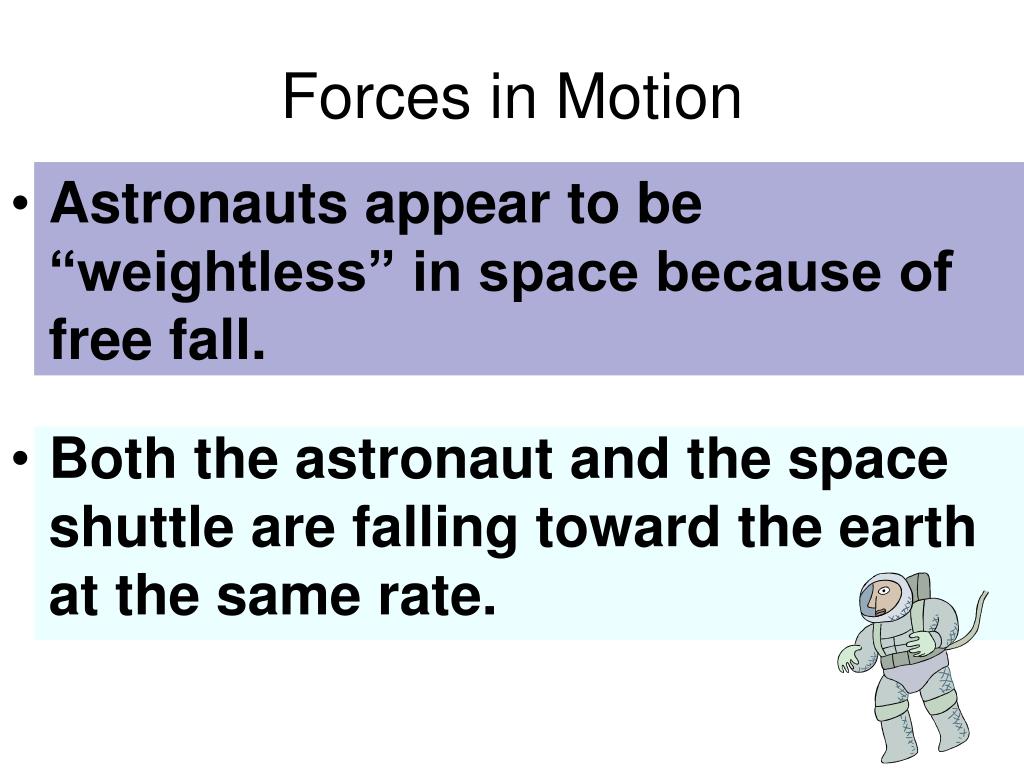 Forces in Motion

• Astronauts appear to be “weightless” in space because of free fall.

• Both the astronaut and the space shuttle are falling toward the earth at the same rate.